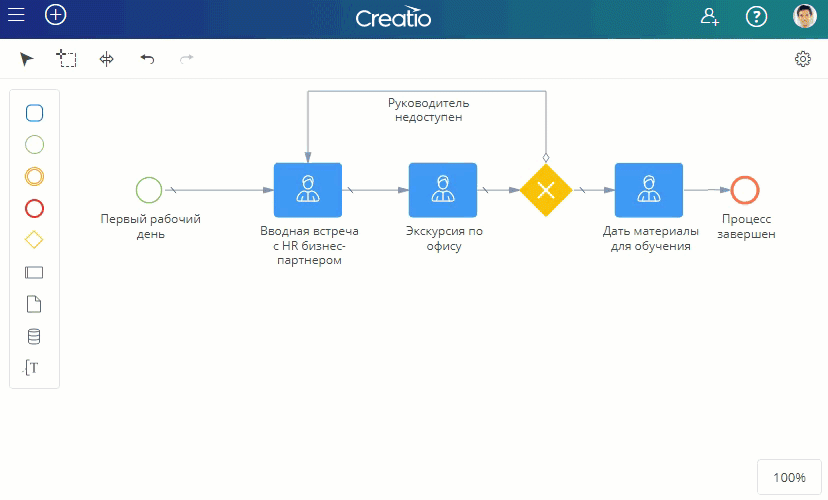 Creatio

Руководитель недоступен

Первый рабочий день

Вводная встреча с HR бизнес-партнером

Экскурсия по офису

Дать материалы для обучения

Процесс завершен

100%